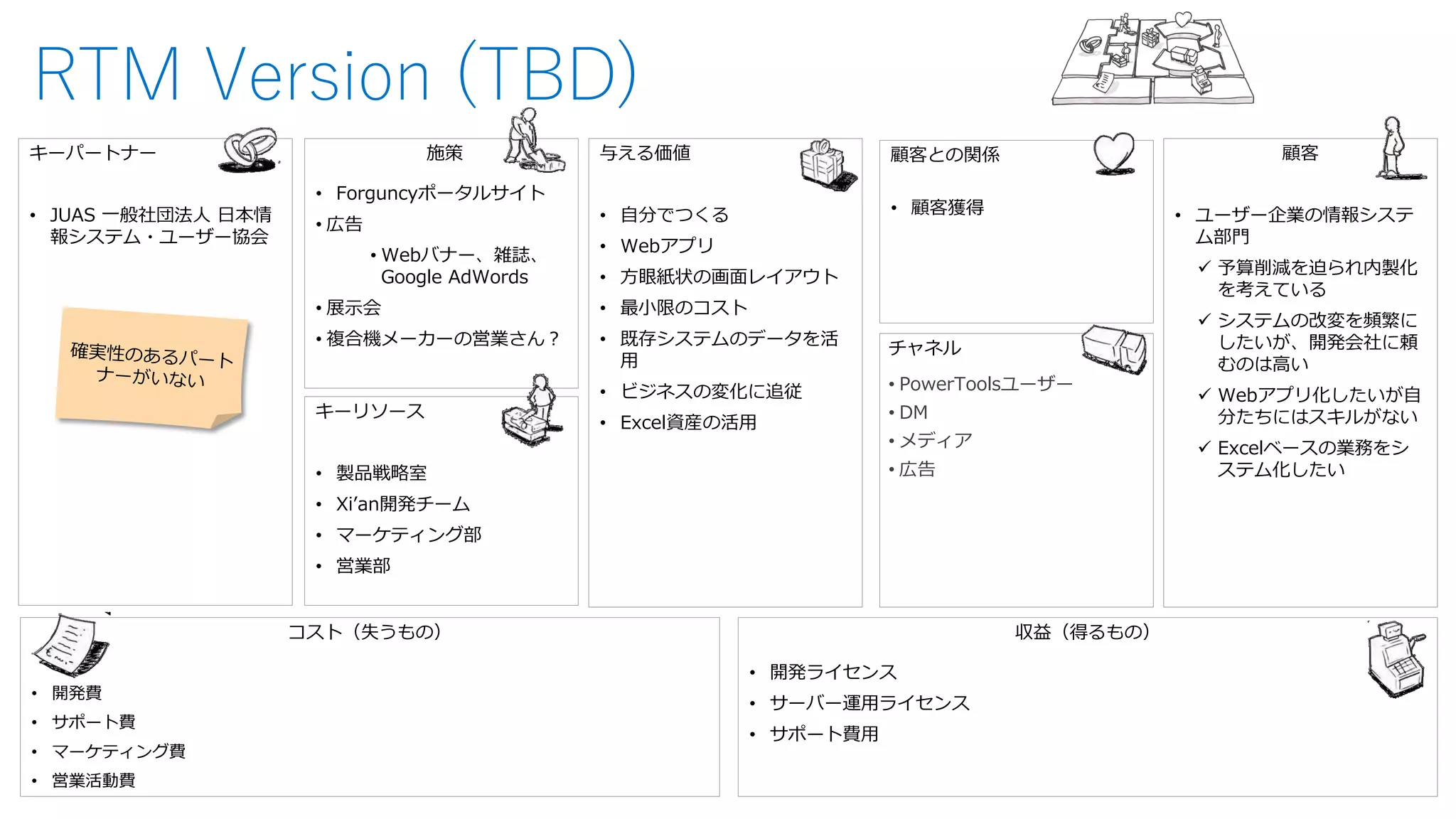 RTM Version (TBD)

キーパートナー

• JUAS 一般社団法人 日本情報システム・ユーザー協会

確実性のあるパートナーがいない

施策

• Forguncyポータルサイト
• 広告
  • Webバナー、雑誌、Google AdWords
• 展示会
• 複合機メーカーの営業さん？

キーリソース

• 製品戦略室
• Xi'an開発チーム
• マーケティング部
• 営業部

与える価値

• 自分でつくる
• Webアプリ
• 方眼紙状の画面レイアウト
• 最小限のコスト
• 既存システムのデータを活用
• ビジネスの変化に追従
• Excel資産の活用

顧客との関係

• 顧客獲得

チャネル

• PowerToolsユーザー
• DM
• メディア
• 広告

顧客

• ユーザー企業の情報システム部門
  ✓ 予算削減を迫られ内製化を考えている
  ✓ システムの改変を頻繁にしたいが、開発会社に頼むのは高い
  ✓ Webアプリ化したいが自分たちにはスキルがない
  ✓ Excelベースの業務をシステム化したい

コスト（失うもの）

• 開発費
• サポート費
• マーケティング費
• 営業活動費

収益（得るもの）

• 開発ライセンス
• サーバー運用ライセンス
• サポート費用